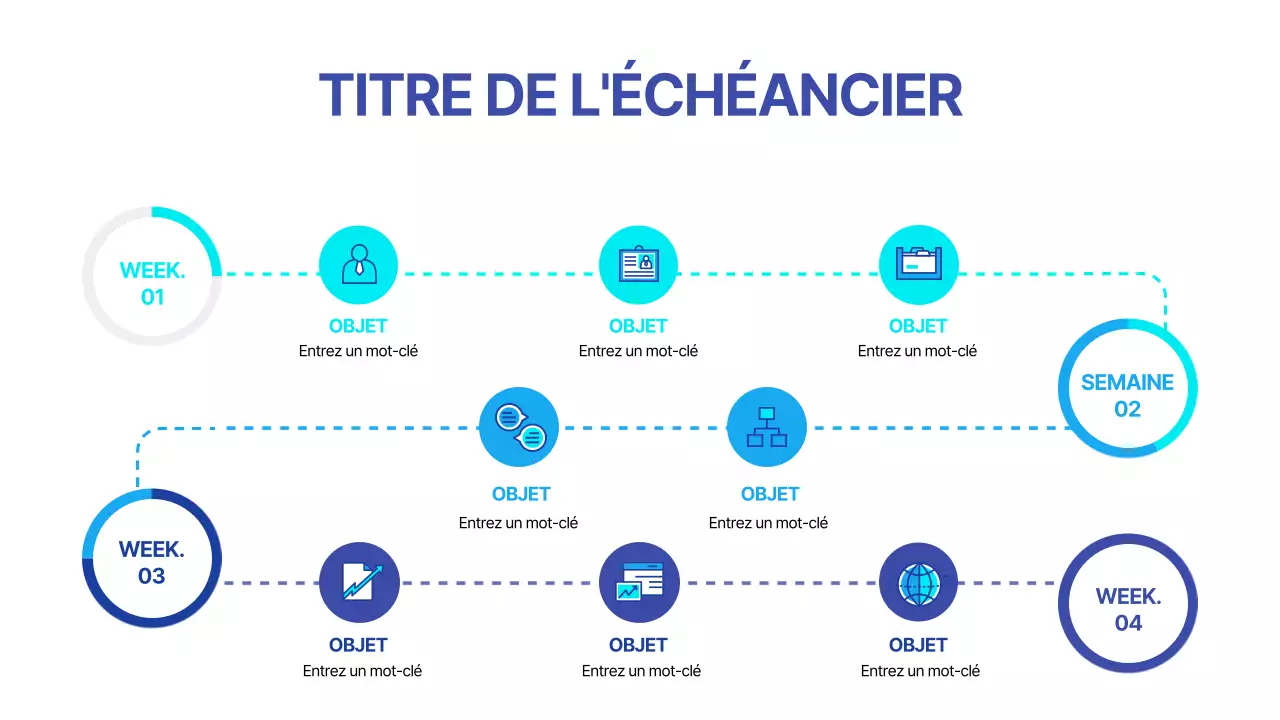 TITRE DE L'ÉCHÉANCIER

WEEK. 01

OBJET
Entrez un mot-clé

OBJET
Entrez un mot-clé

OBJET
Entrez un mot-clé

SEMAINE 02

OBJET
Entrez un mot-clé

OBJET
Entrez un mot-clé

WEEK. 03

OBJET
Entrez un mot-clé

OBJET
Entrez un mot-clé

OBJET
Entrez un mot-clé

WEEK. 04